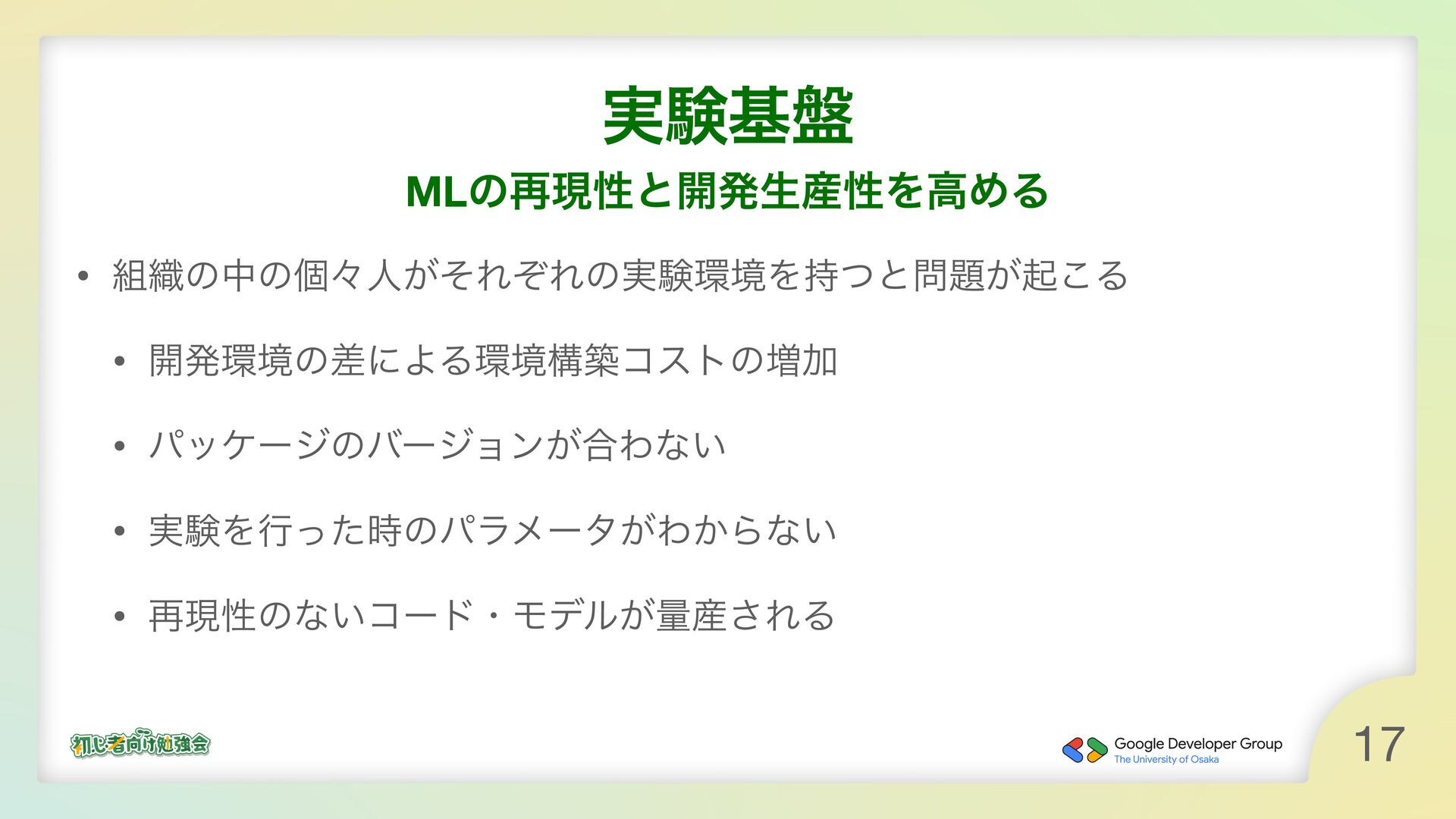 実験基盤

MLの再現性と開発生産性を高める

• 組織の中の個々人がそれぞれの実験環境を持つと問題が起こる

• 開発環境の差による環境構築コストの増加

• パッケージのバージョンが合わない

• 実験を行った時のパラメータがわからない

• 再現性のないコード・モデルが量産される

初心者向け勉強会

Google Developer Group
The University of Osaka

17